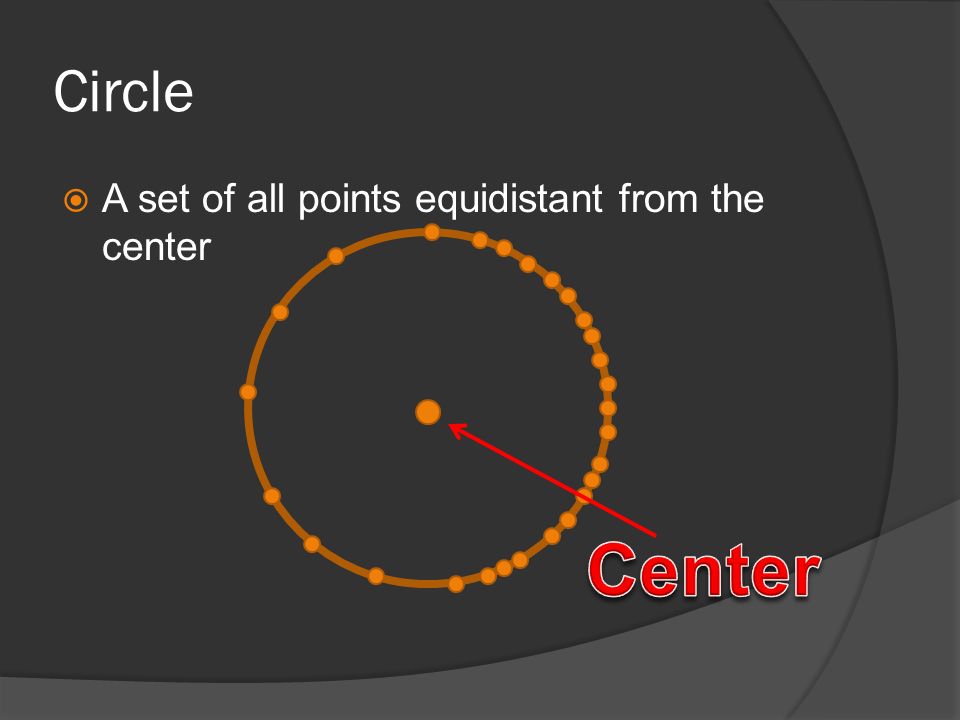 Circle

A set of all points equidistant from the center

Center